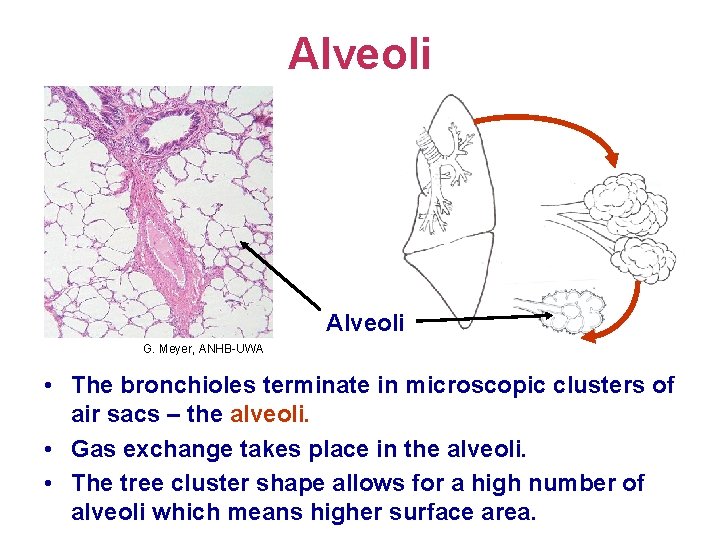 Alveoli

Alveoli

G. Meyer, ANHB-UWA

• The bronchioles terminate in microscopic clusters of air sacs – the alveoli.
• Gas exchange takes place in the alveoli.
• The tree cluster shape allows for a high number of alveoli which means higher surface area.